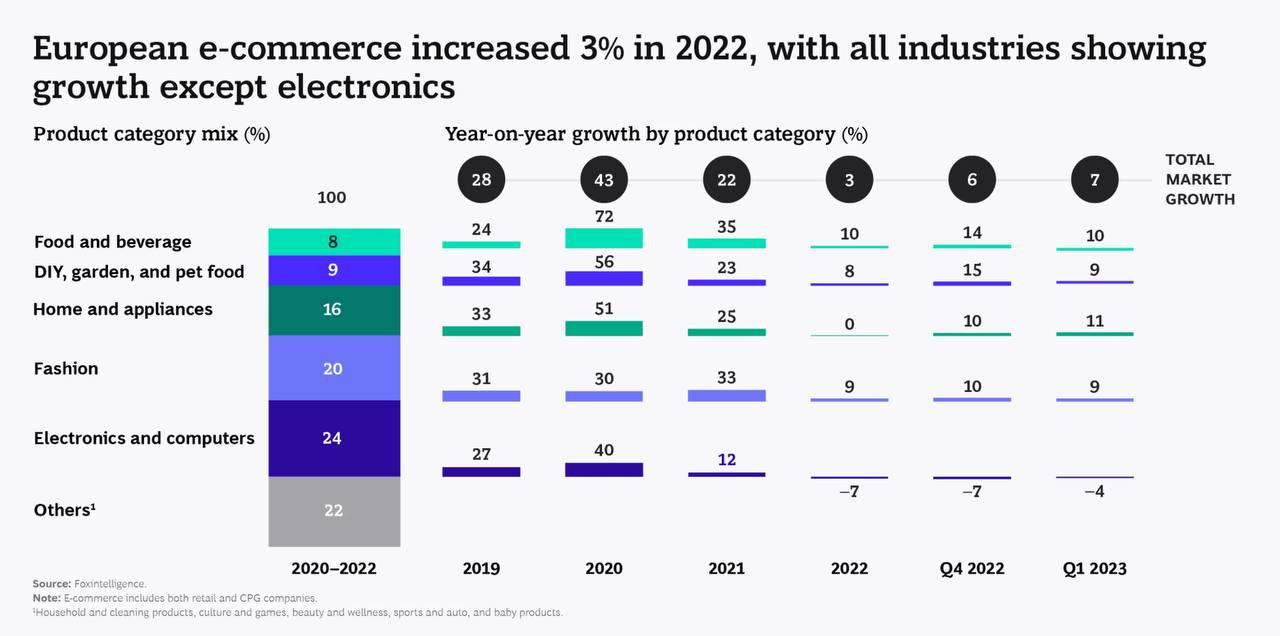 European e-commerce increased 3% in 2022, with all industries showing growth except electronics

Product category mix (%)

Year-on-year growth by product category (%)

| | 2020–2022 | 2019 | 2020 | 2021 | 2022 | Q4 2022 | Q1 2023 |
|---|---|---|---|---|---|---|---|
| TOTAL MARKET GROWTH | 100 | 28 | 43 | 22 | 3 | 6 | 7 |
| Food and beverage | 8 | 24 | 72 | 35 | 10 | 14 | 10 |
| DIY, garden, and pet food | 9 | 34 | 56 | 23 | 8 | 15 | 9 |
| Home and appliances | 16 | 33 | 51 | 25 | 0 | 10 | 11 |
| Fashion | 20 | 31 | 30 | 33 | 9 | 10 | 9 |
| Electronics and computers | 24 | 27 | 40 | 12 | −7 | −7 | −4 |
| Others¹ | 22 | | | | | | |

Source: Foxintelligence.
Note: E-commerce includes both retail and CPG companies.
¹Household and cleaning products, culture and games, beauty and wellness, sports and auto, and baby products.